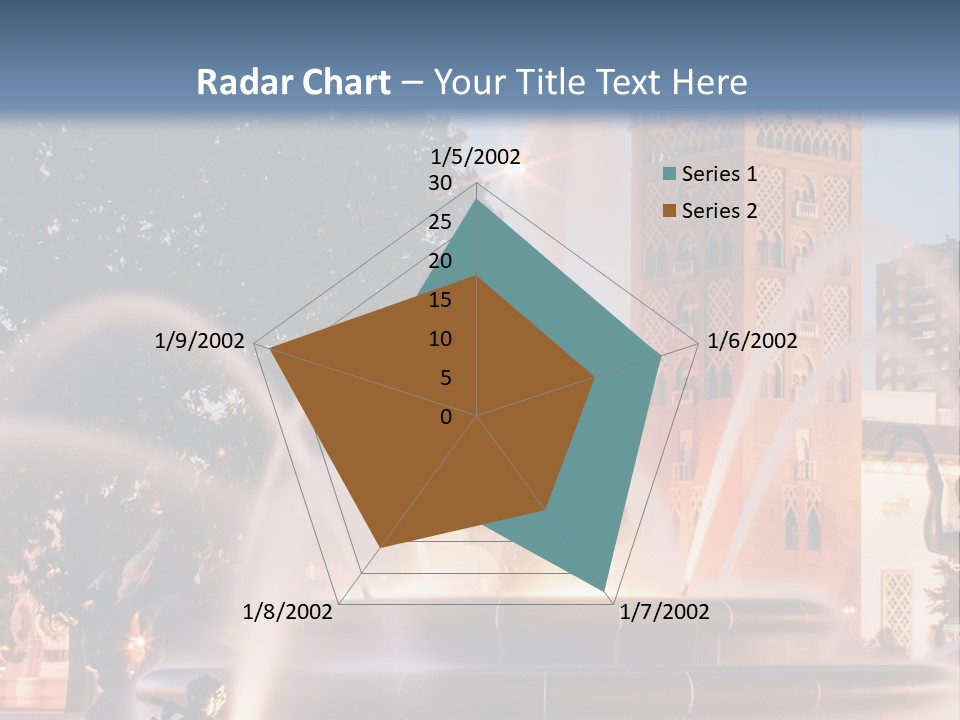 Radar Chart – Your Title Text Here

1/5/2002
30
25
20
15
10
5
0
1/6/2002
1/7/2002
1/8/2002
1/9/2002

Series 1
Series 2